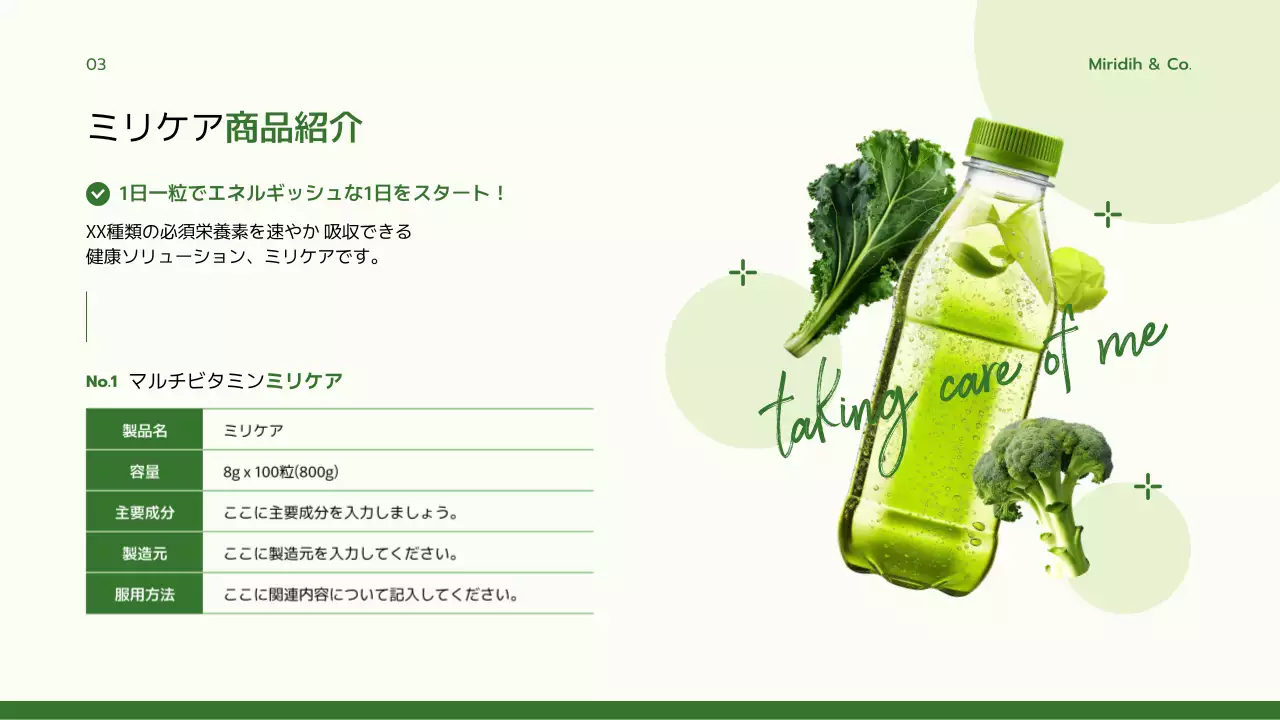 03

Miridih & Co.

ミリケア商品紹介

1日一粒でエネルギッシュな1日をスタート！

XX種類の必須栄養素を速やか 吸収できる
健康ソリューション、ミリケアです。

No.1 マルチビタミンミリケア

| 製品名 | ミリケア |
|---|---|
| 容量 | 8g x 100粒(800g) |
| 主要成分 | ここに主要成分を入力しましょう。 |
| 製造元 | ここに製造元を入力してください。 |
| 服用方法 | ここに関連内容について記入してください。 |

taking care of me